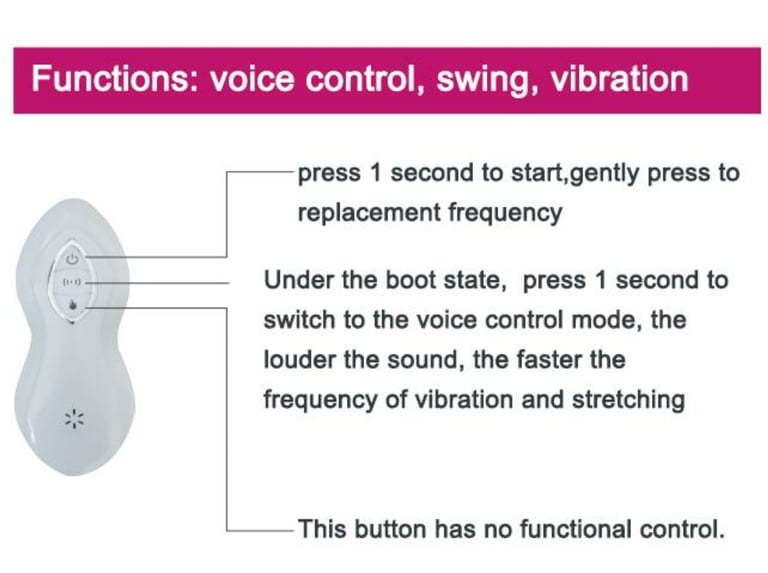 Functions: voice control, swing, vibration

press 1 second to start,gently press to replacement frequency

Under the boot state, press 1 second to switch to the voice control mode, the louder the sound, the faster the frequency of vibration and stretching

This button has no functional control.